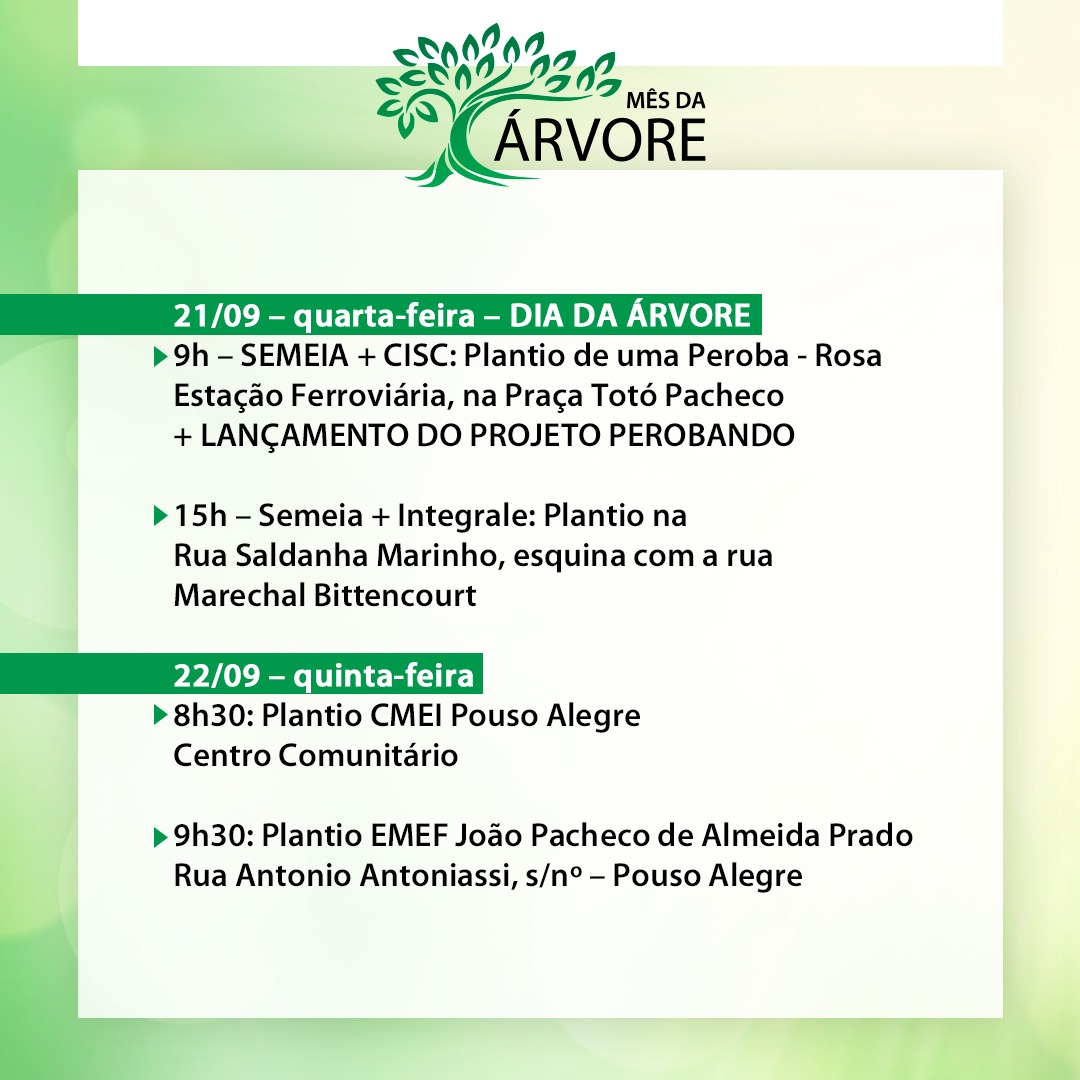 MÊS DA
ÁRVORE

21/09 – quarta-feira – DIA DA ÁRVORE

9h – SEMEIA + CISC: Plantio de uma Peroba - Rosa
Estação Ferroviária, na Praça Totó Pacheco
+ LANÇAMENTO DO PROJETO PEROBANDO

15h – Semeia + Integrale: Plantio na
Rua Saldanha Marinho, esquina com a rua
Marechal Bittencourt

22/09 – quinta-feira

8h30: Plantio CMEI Pouso Alegre
Centro Comunitário

9h30: Plantio EMEF João Pacheco de Almeida Prado
Rua Antonio Antoniassi, s/nº – Pouso Alegre